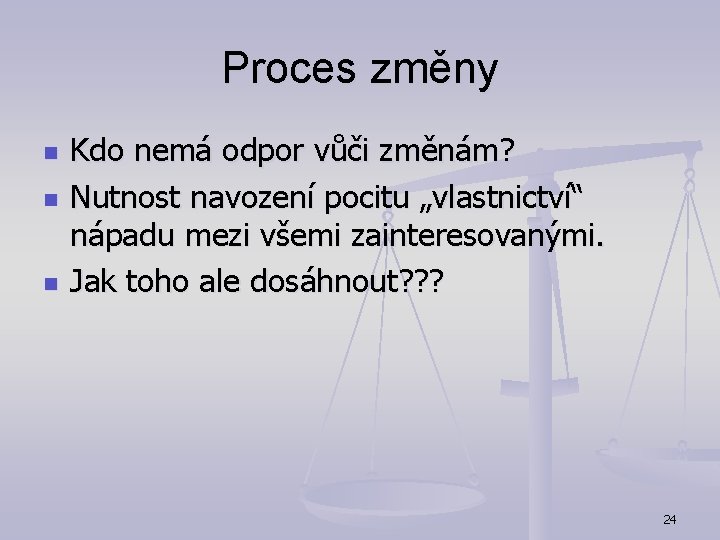 Proces změny

- Kdo nemá odpor vůči změnám?
- Nutnost navození pocitu „vlastnictví“ nápadu mezi všemi zainteresovanými.
- Jak toho ale dosáhnout???

24